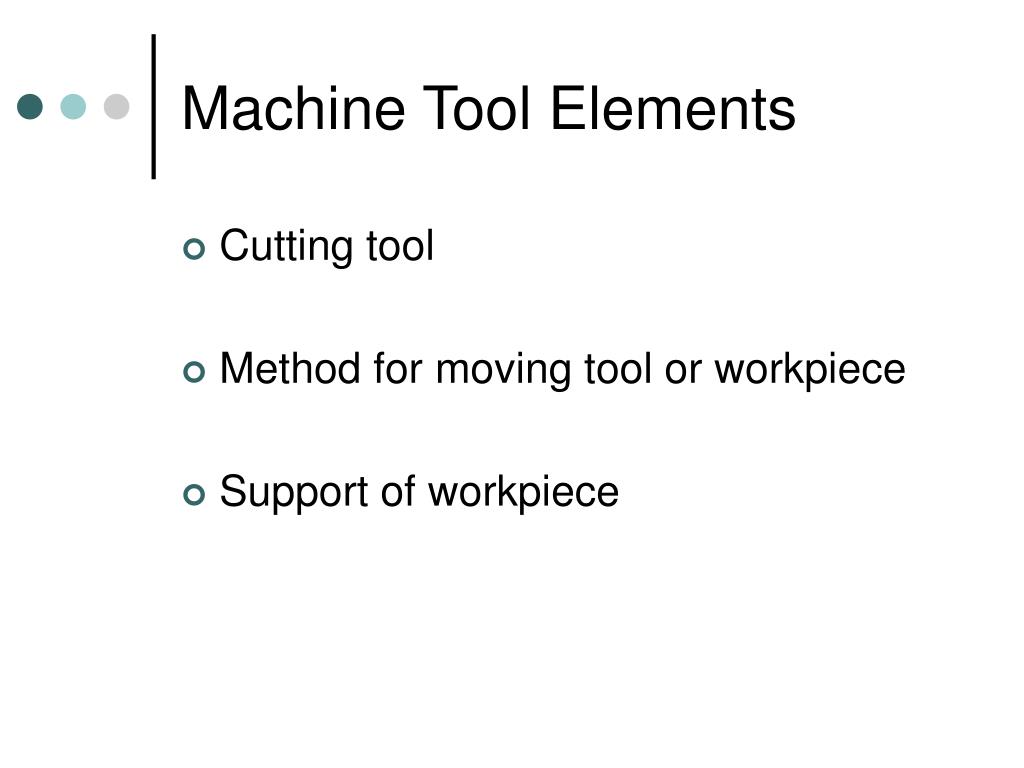 Machine Tool Elements

Cutting tool

Method for moving tool or workpiece

Support of workpiece